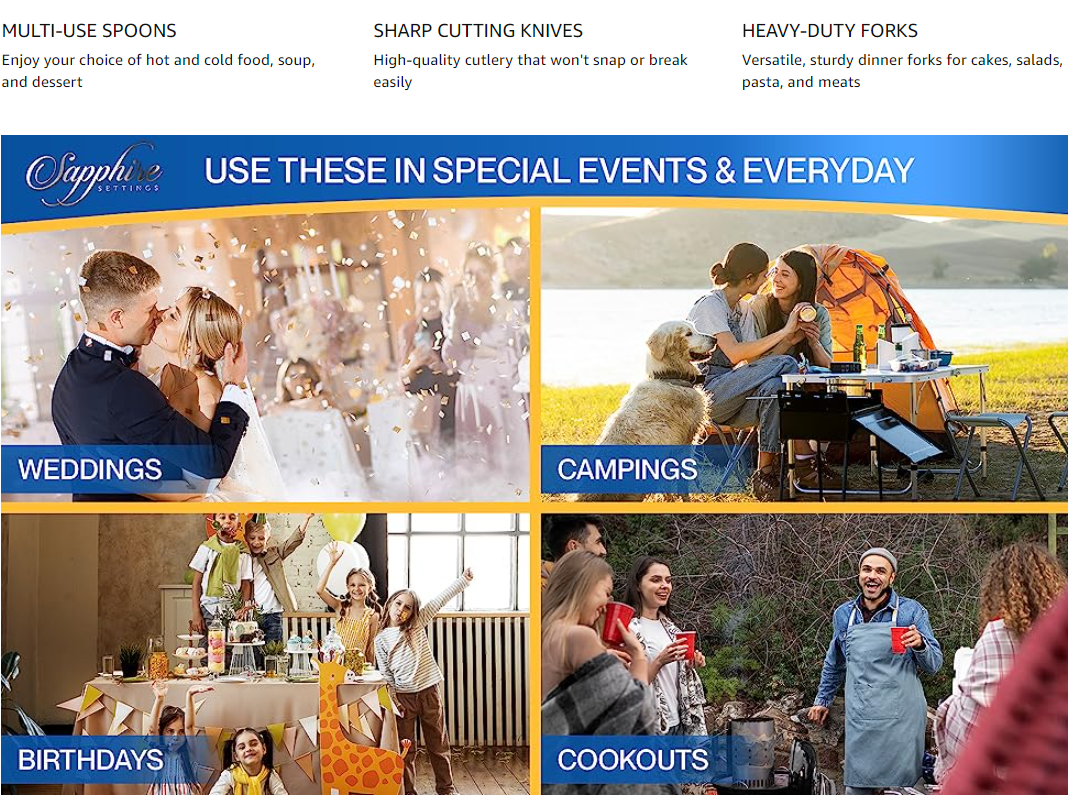 MULTI-USE SPOONS
Enjoy your choice of hot and cold food, soup, and dessert

SHARP CUTTING KNIVES
High-quality cutlery that won't snap or break easily

HEAVY-DUTY FORKS
Versatile, sturdy dinner forks for cakes, salads, pasta, and meats

Sapphire SETTINGS

USE THESE IN SPECIAL EVENTS & EVERYDAY

WEDDINGS

CAMPINGS

BIRTHDAYS

COOKOUTS